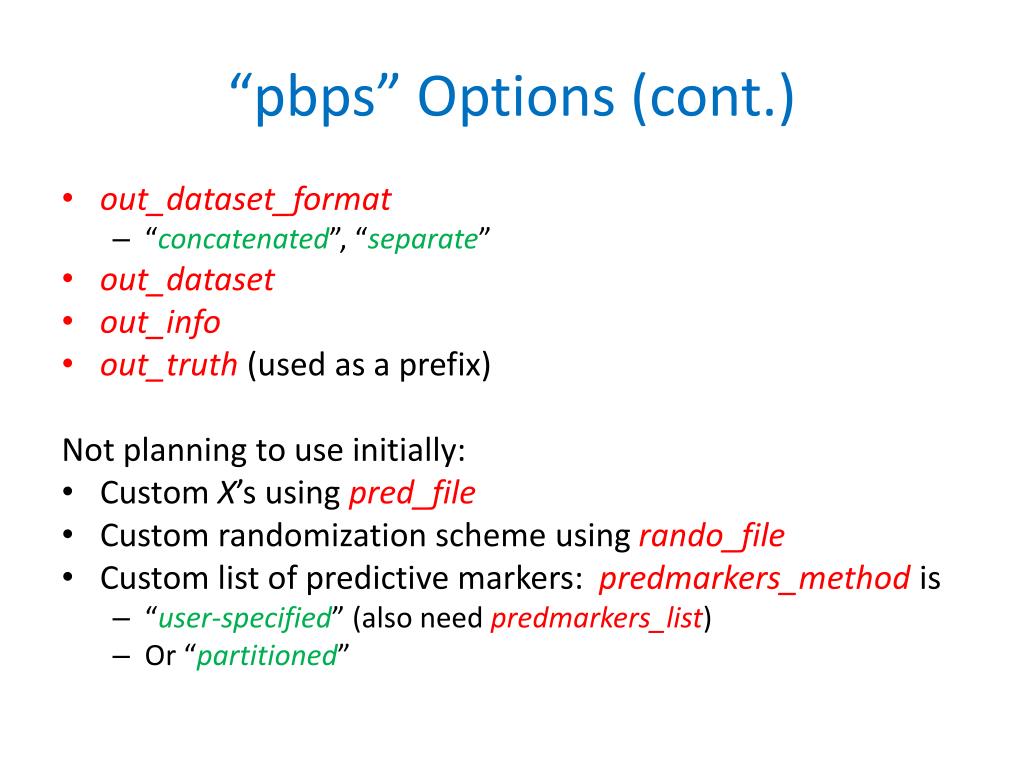 “pbps” Options (cont.)

• out_dataset_format
– “concatenated”, “separate”
• out_dataset
• out_info
• out_truth (used as a prefix)

Not planning to use initially:
• Custom X’s using pred_file
• Custom randomization scheme using rando_file
• Custom list of predictive markers: predmarkers_method is
– “user-specified” (also need predmarkers_list)
– Or “partitioned”